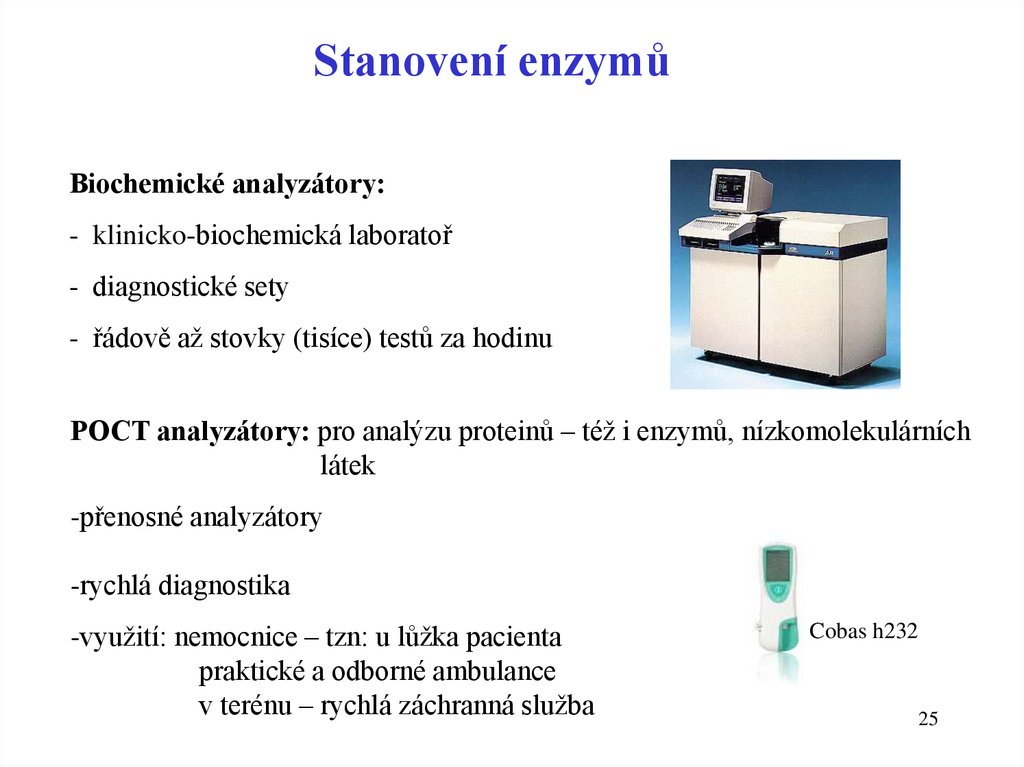 Stanovení enzymů

Biochemické analyzátory:

- klinicko-biochemická laboratoř

- diagnostické sety

- řádově až stovky (tisíce) testů za hodinu

POCT analyzátory: pro analýzu proteinů – též i enzymů, nízkomolekulárních látek

-přenosné analyzátory

-rychlá diagnostika

-využití: nemocnice – tzn: u lůžka pacienta
praktické a odborné ambulance
v terénu – rychlá záchranná služba

Cobas h232

25